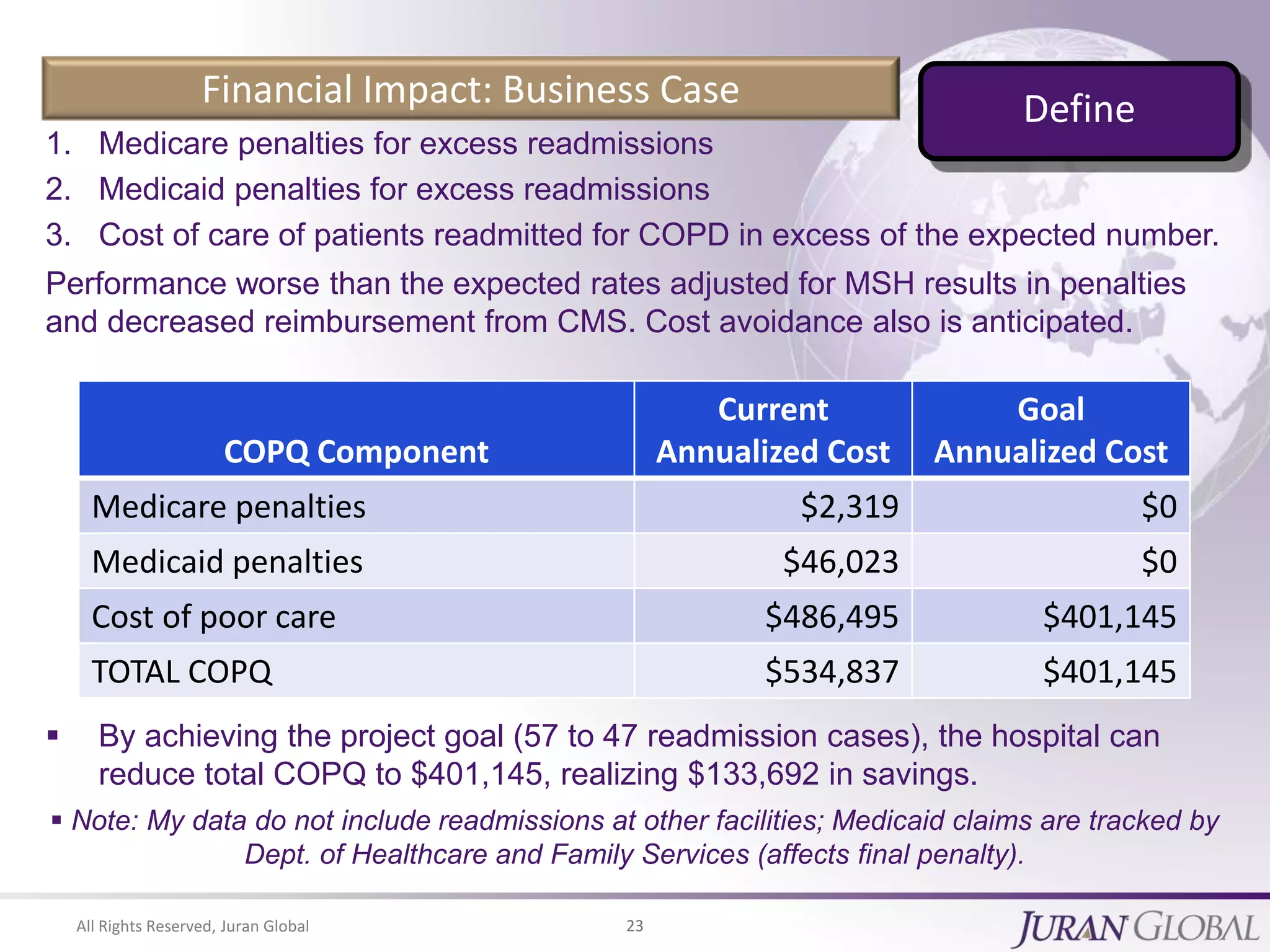 Financial Impact: Business Case

Define

1. Medicare penalties for excess readmissions
2. Medicaid penalties for excess readmissions
3. Cost of care of patients readmitted for COPD in excess of the expected number.

Performance worse than the expected rates adjusted for MSH results in penalties and decreased reimbursement from CMS. Cost avoidance also is anticipated.

| COPQ Component | Current Annualized Cost | Goal Annualized Cost |
|---|---|---|
| Medicare penalties | \$2,319 | \$0 |
| Medicaid penalties | \$46,023 | \$0 |
| Cost of poor care | \$486,495 | \$401,145 |
| TOTAL COPQ | \$534,837 | \$401,145 |

▪ By achieving the project goal (57 to 47 readmission cases), the hospital can reduce total COPQ to \$401,145, realizing \$133,692 in savings.

▪ Note: My data do not include readmissions at other facilities; Medicaid claims are tracked by Dept. of Healthcare and Family Services (affects final penalty).

All Rights Reserved, Juran Global

23

JURAN GLOBAL